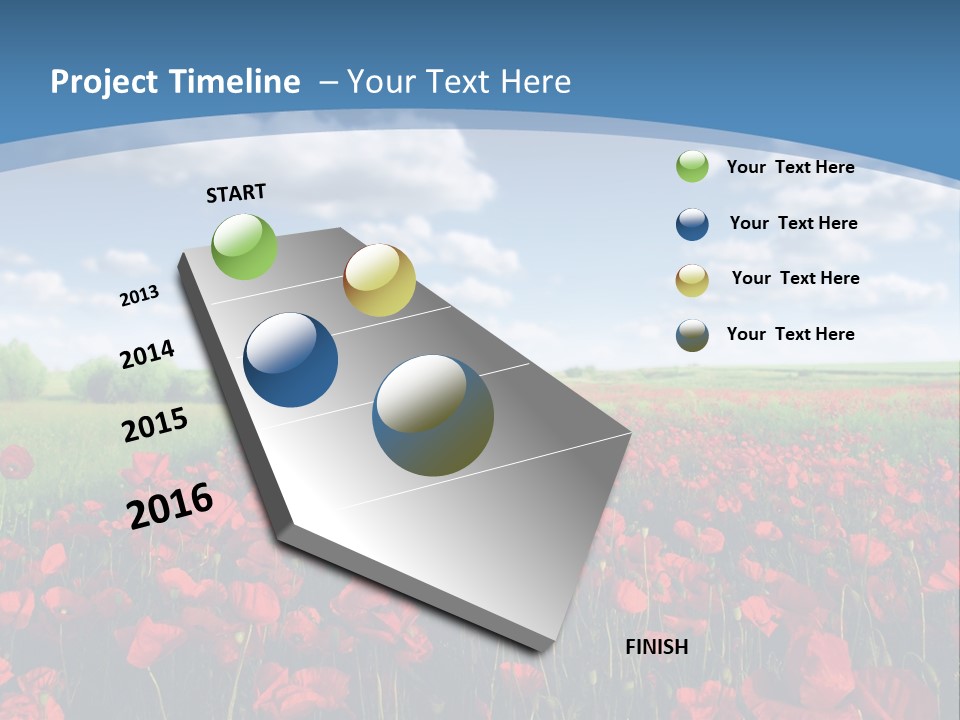 Project Timeline – Your Text Here

START

2013

2014

2015

2016

FINISH

Your Text Here

Your Text Here

Your Text Here

Your Text Here